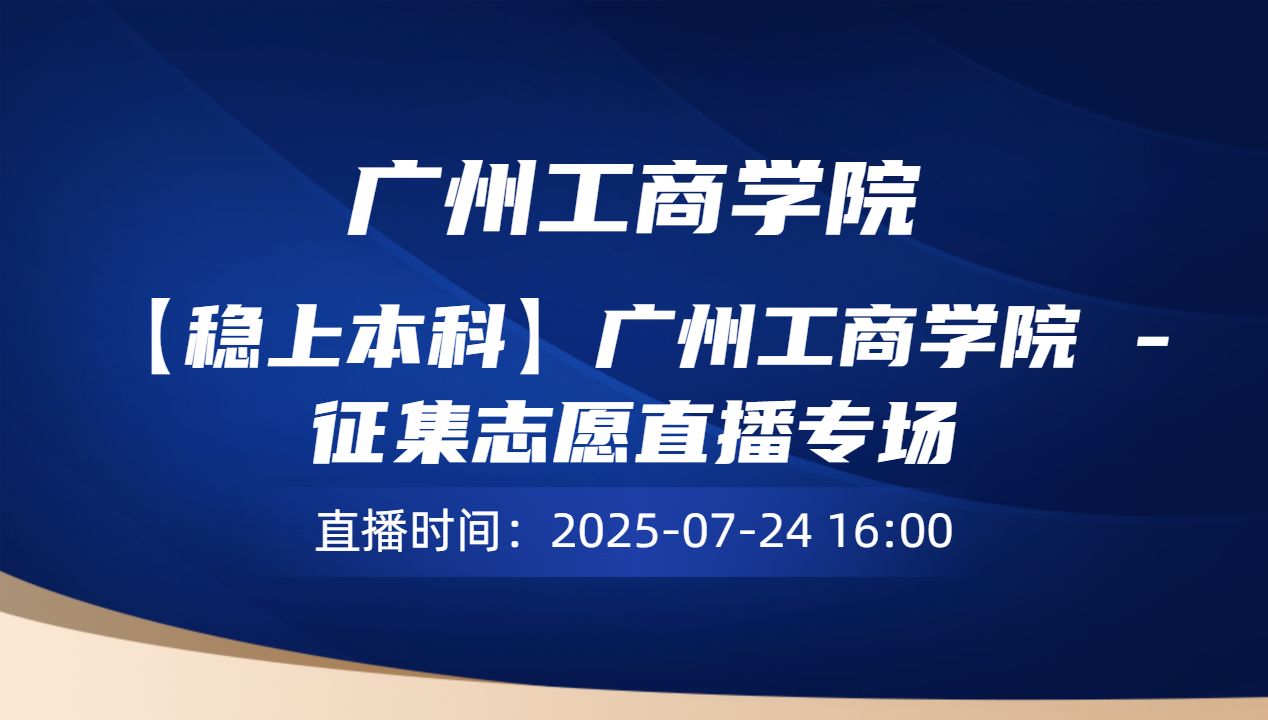 广州工商学院

【稳上本科】广州工商学院 - 征集志愿直播专场

直播时间：2025-07-24 16:00